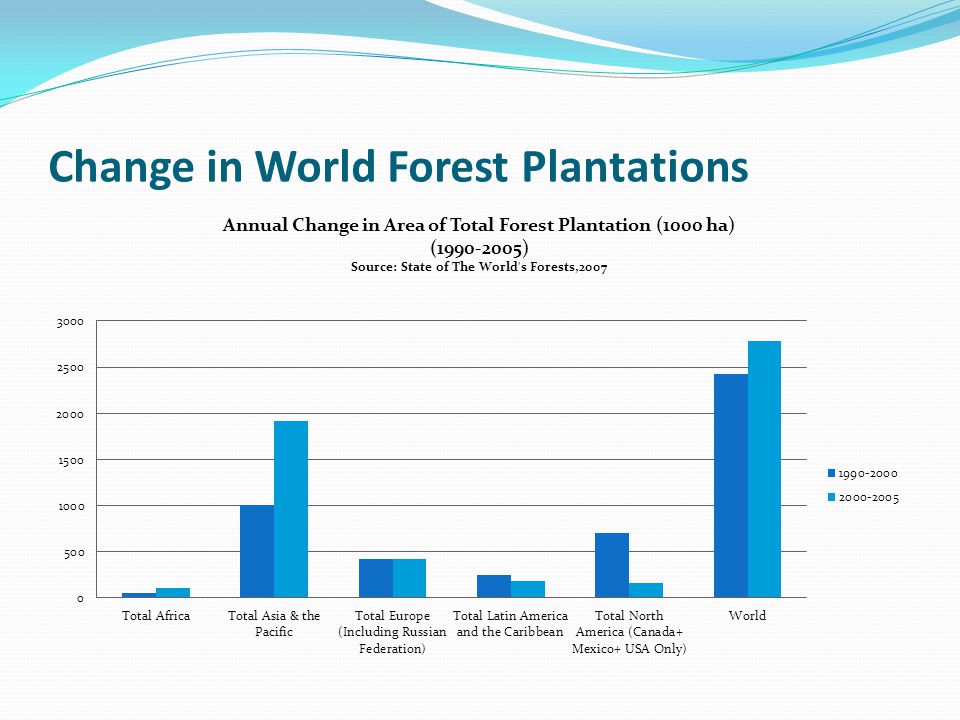 Change in World Forest Plantations

Annual Change in Area of Total Forest Plantation (1000 ha) (1990-2005)
Source: State of The World's Forests,2007

3000
2500
2000
1500
1000
500
0

Total Africa
Total Asia & the Pacific
Total Europe (Including Russian Federation)
Total Latin America and the Caribbean
Total North America (Canada+ Mexico+ USA Only)
World

1990-2000
2000-2005